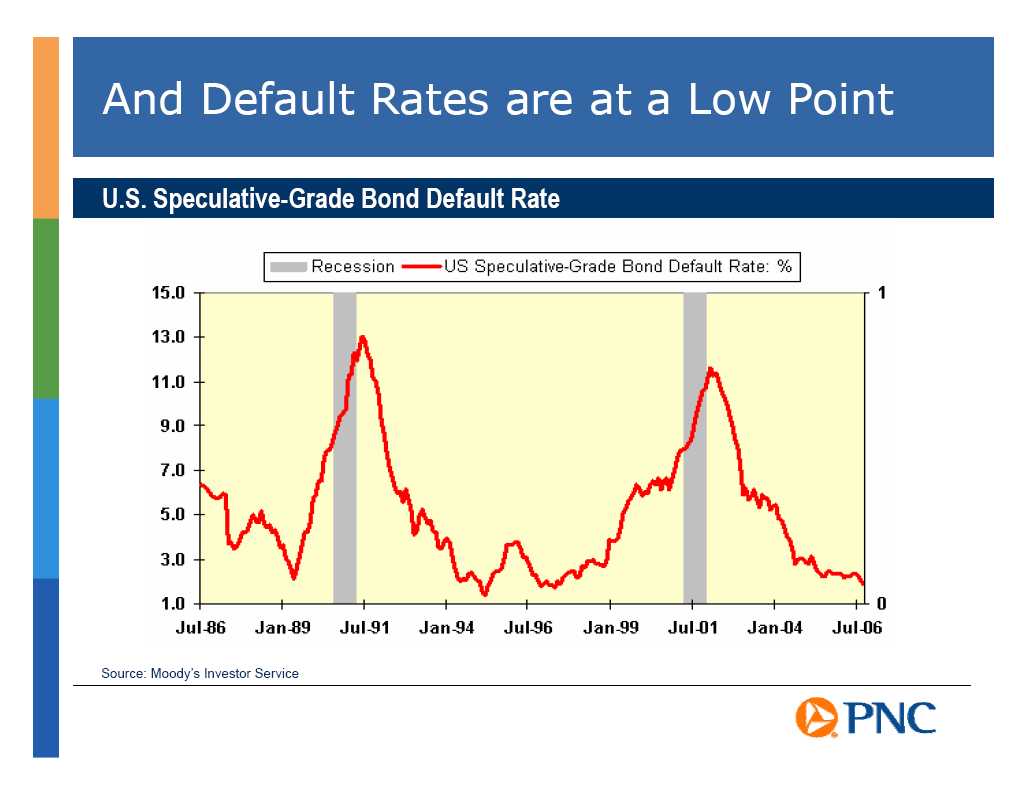 And Default Rates are at a Low Point

U.S. Speculative-Grade Bond Default Rate

Recession US Speculative-Grade Bond Default Rate: %

15.0
13.0
11.0
9.0
7.0
5.0
3.0
1.0

1
0

Jul-86 Jan-89 Jul-91 Jan-94 Jul-96 Jan-99 Jul-01 Jan-04 Jul-06

Source: Moody's Investor Service

PNC